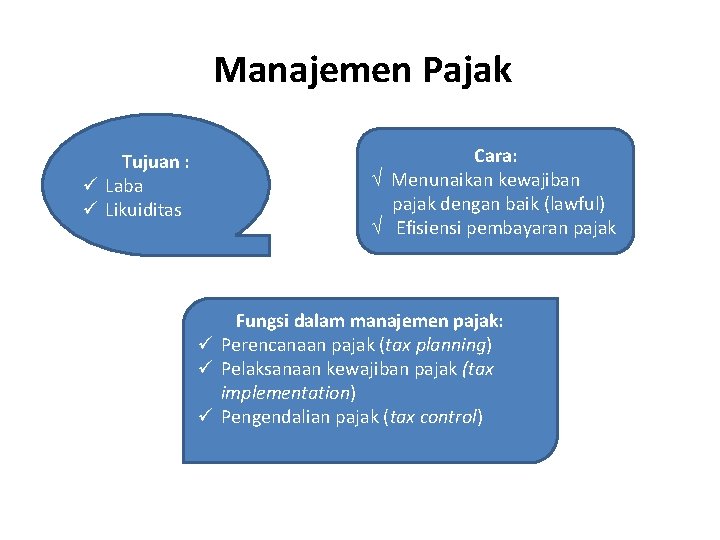 Manajemen Pajak

Tujuan :
✓ Laba
✓ Likuiditas

Cara:
√ Menunaikan kewajiban pajak dengan baik (lawful)
√ Efisiensi pembayaran pajak

Fungsi dalam manajemen pajak:
✓ Perencanaan pajak (tax planning)
✓ Pelaksanaan kewajiban pajak (tax implementation)
✓ Pengendalian pajak (tax control)